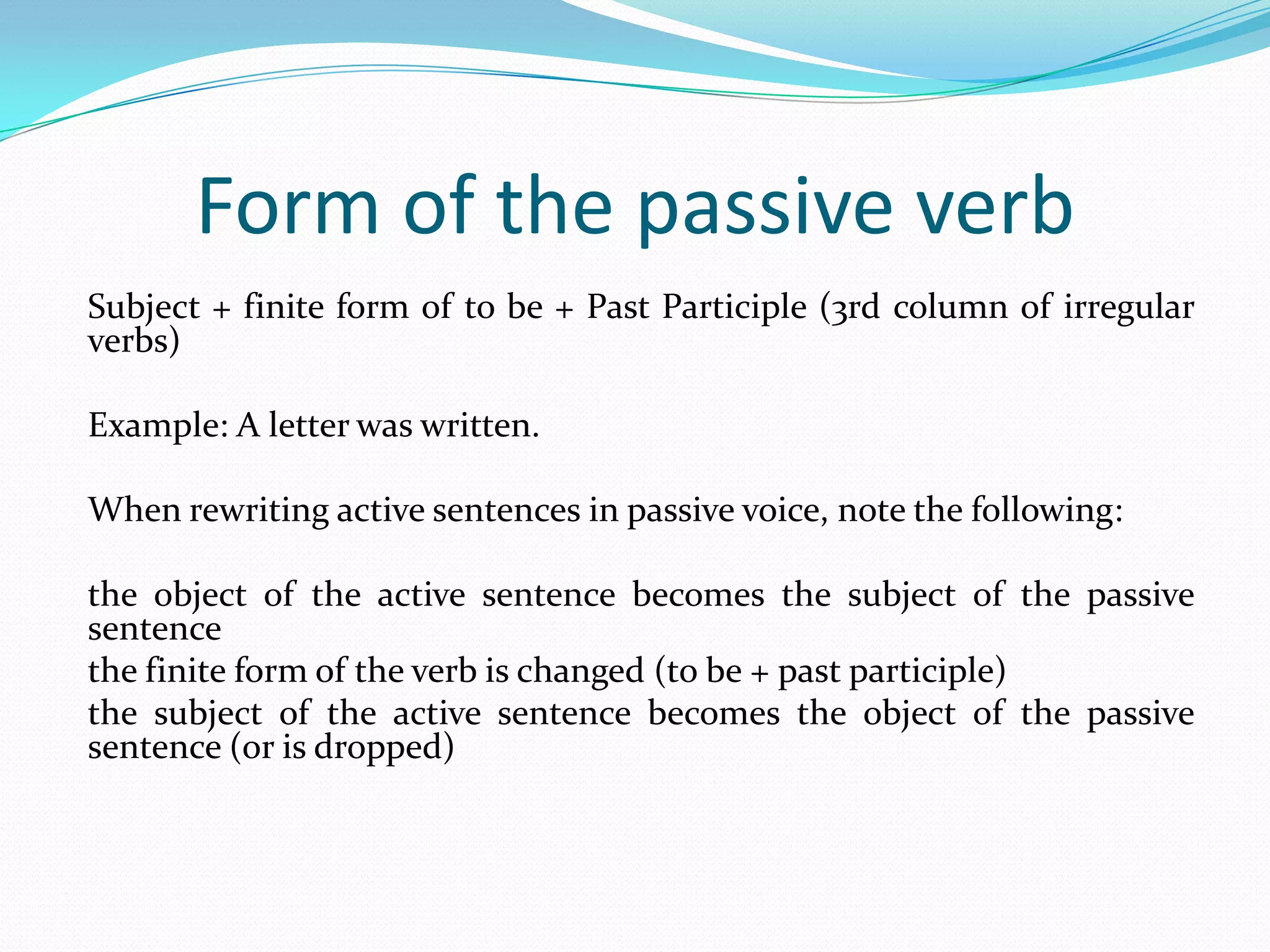 Form of the passive verb

Subject + finite form of to be + Past Participle (3rd column of irregular verbs)

Example: A letter was written.

When rewriting active sentences in passive voice, note the following:

the object of the active sentence becomes the subject of the passive sentence
the finite form of the verb is changed (to be + past participle)
the subject of the active sentence becomes the object of the passive sentence (or is dropped)